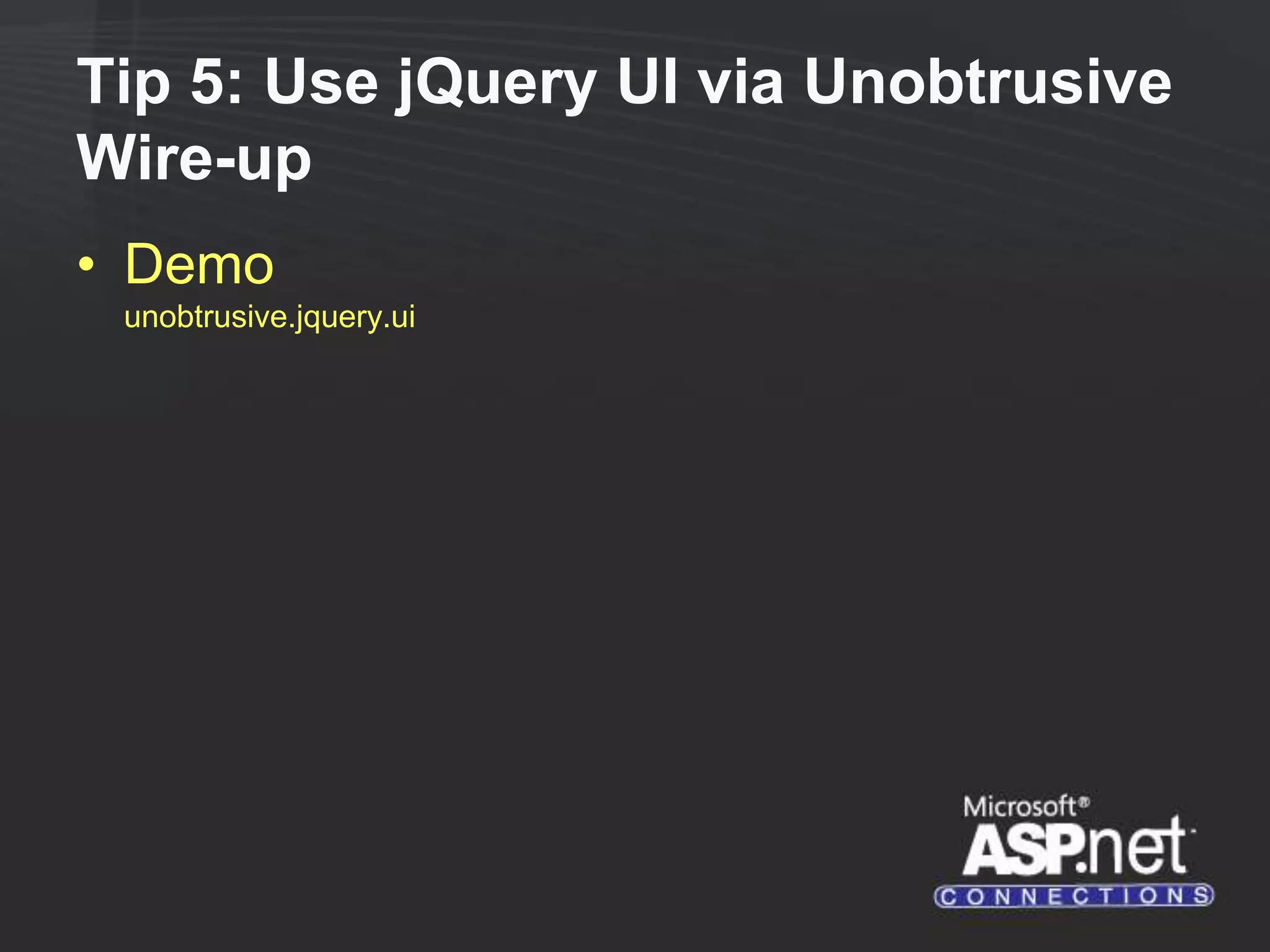 Tip 5: Use jQuery UI via Unobtrusive Wire-up

• Demo
unobtrusive.jquery.ui

Microsoft®
ASP.net
CONNECTIONS